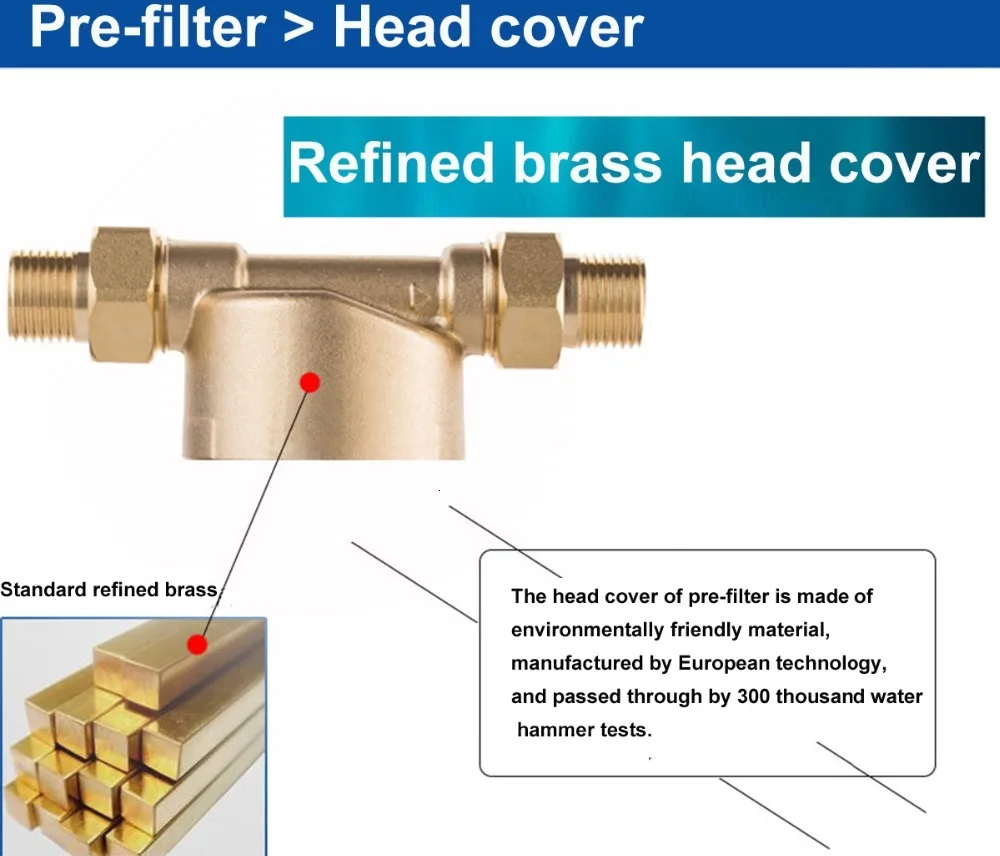 Pre-filter > Head cover

Refined brass head cover

Standard refined brass

The head cover of pre-filter is made of environmentally friendly material, manufactured by European technology, and passed through by 300 thousand water hammer tests.